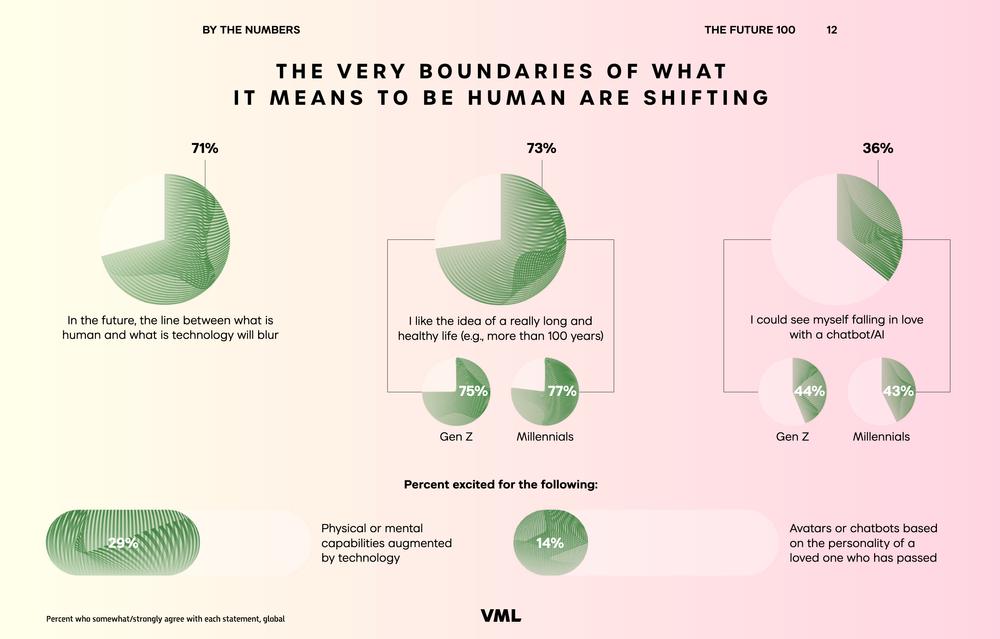 BY THE NUMBERS

THE FUTURE 100

12

THE VERY BOUNDARIES OF WHAT IT MEANS TO BE HUMAN ARE SHIFTING

71%

In the future, the line between what is human and what is technology will blur

73%

I like the idea of a really long and healthy life (e.g., more than 100 years)

75%

Gen Z

77%

Millennials

36%

I could see myself falling in love with a chatbot/AI

44%

Gen Z

43%

Millennials

Percent excited for the following:

29%

Physical or mental capabilities augmented by technology

14%

Avatars or chatbots based on the personality of a loved one who has passed

Percent who somewhat/strongly agree with each statement, global

VML